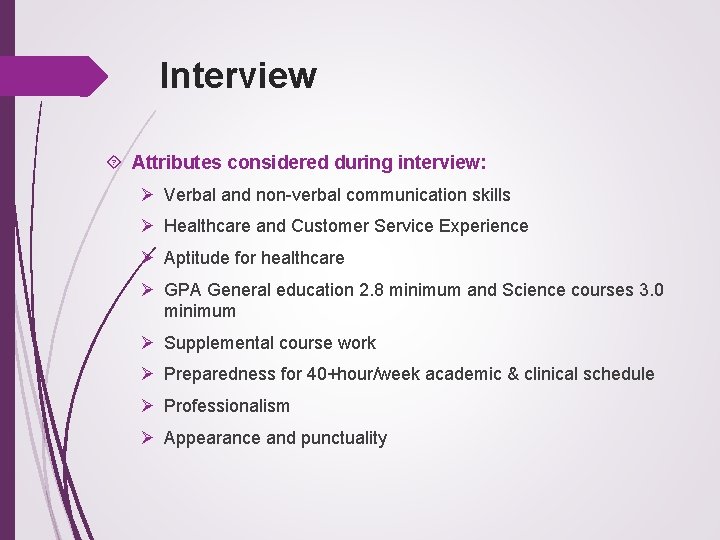 Interview

Attributes considered during interview:

Verbal and non-verbal communication skills

Healthcare and Customer Service Experience

Aptitude for healthcare

GPA General education 2.8 minimum and Science courses 3.0 minimum

Supplemental course work

Preparedness for 40+hour/week academic & clinical schedule

Professionalism

Appearance and punctuality